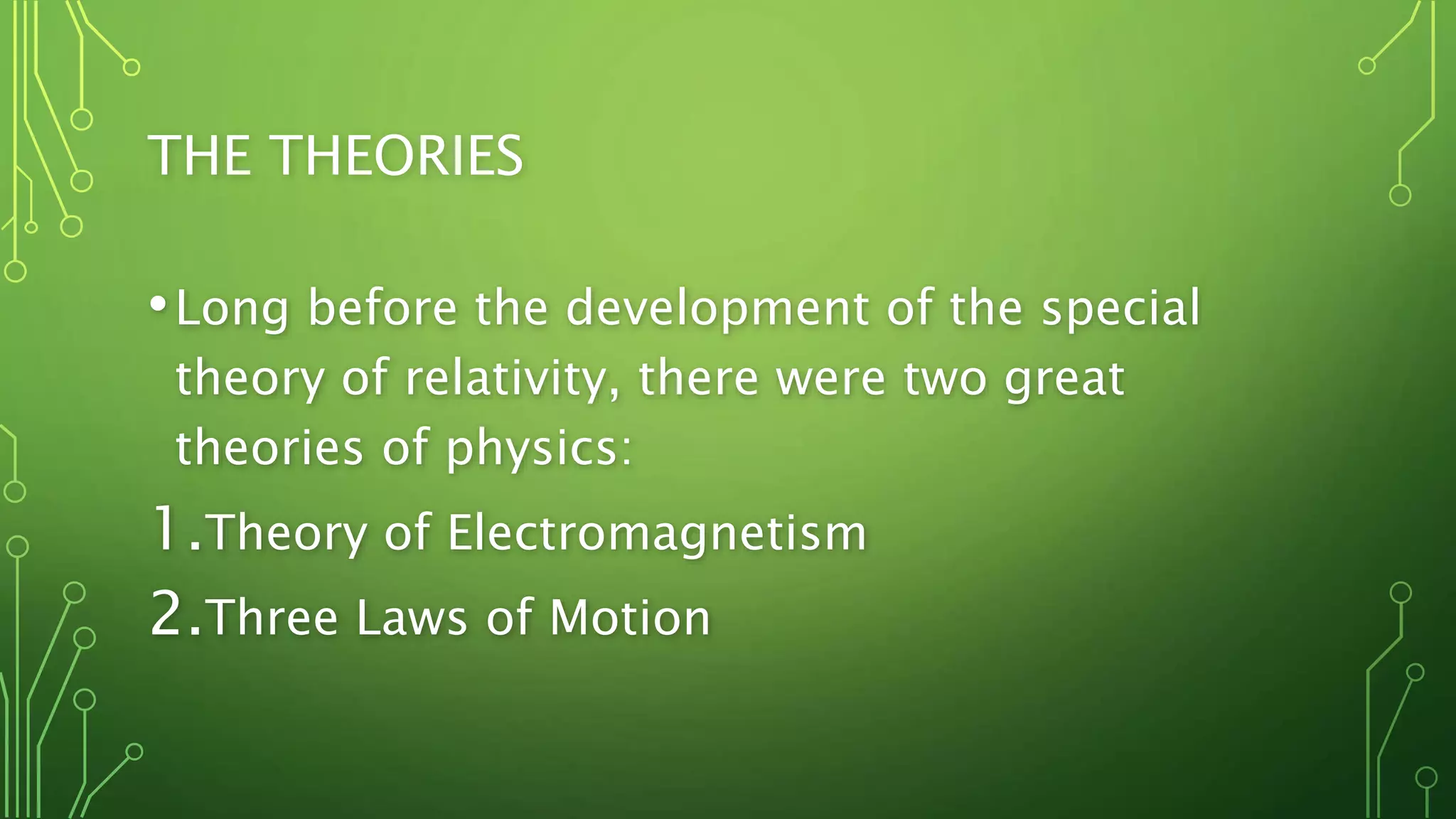 THE THEORIES

• Long before the development of the special theory of relativity, there were two great theories of physics:

1. Theory of Electromagnetism

2. Three Laws of Motion